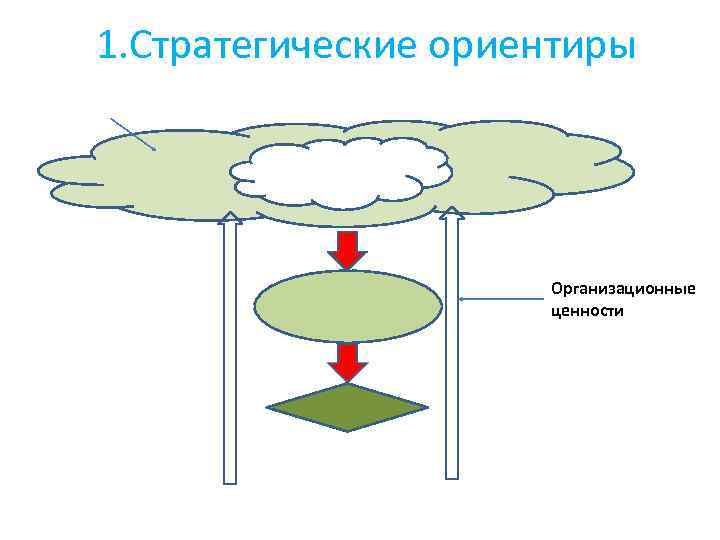 1.Стратегические ориентиры

Организационные ценности